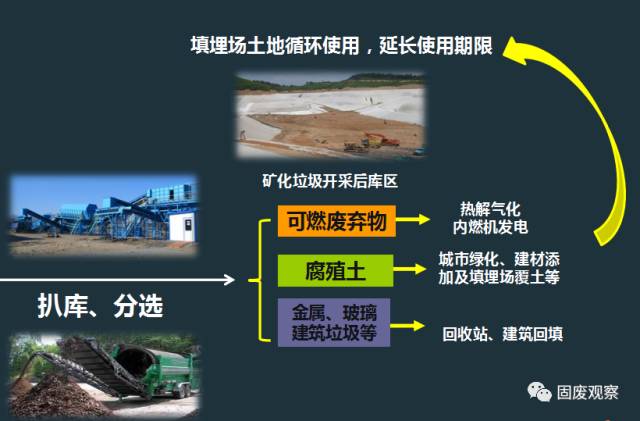 填埋场土地循环使用，延长使用期限

矿化垃圾开采后库区

扒库、分选

可燃废弃物

热解气化
内燃机发电

腐殖土

城市绿化、建材添加及填埋场覆土等

金属、玻璃
建筑垃圾等

回收站、建筑回填

固废观察